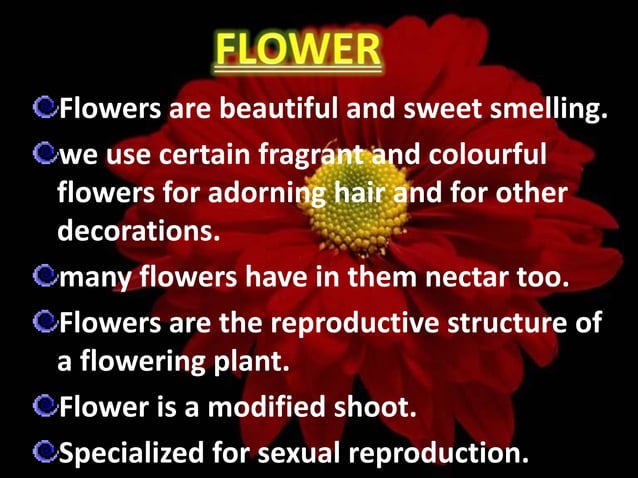 FLOWER

Flowers are beautiful and sweet smelling.

we use certain fragrant and colourful flowers for adorning hair and for other decorations.

many flowers have in them nectar too.

Flowers are the reproductive structure of a flowering plant.

Flower is a modified shoot.

Specialized for sexual reproduction.